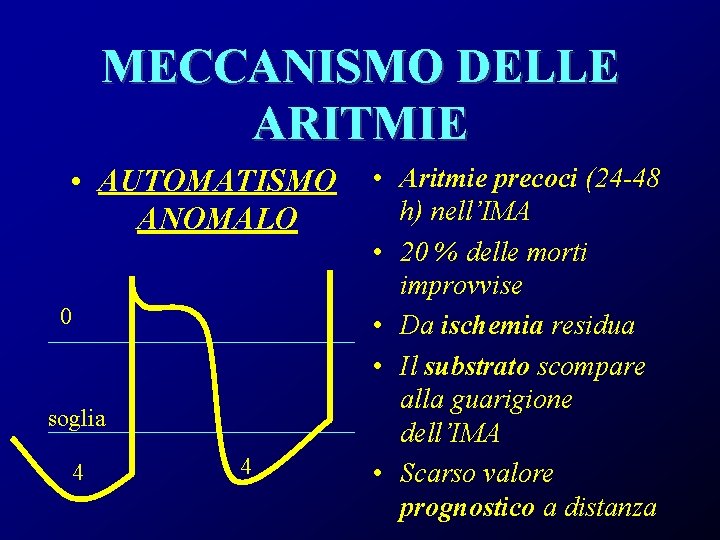 MECCANISMO DELLE ARITMIE

• AUTOMATISMO ANOMALO

0

soglia

4

4

• Aritmie precoci (24-48 h) nell'IMA
• 20% delle morti improvvise
• Da ischemia residua
• Il substrato scompare alla guarigione dell'IMA
• Scarso valore prognostico a distanza